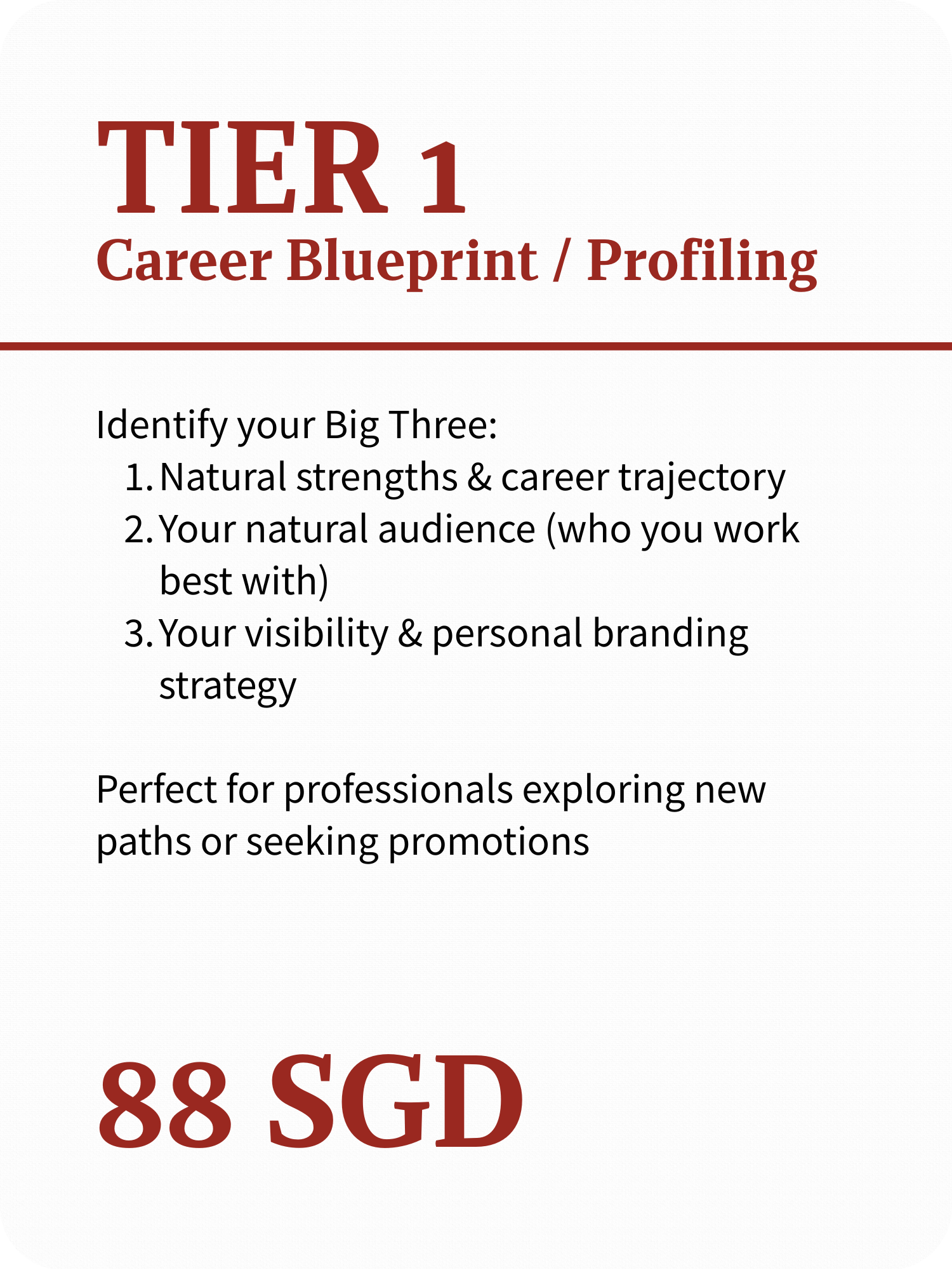 TIER 1
Career Blueprint / Profiling

Identify your Big Three:
1. Natural strengths & career trajectory
2. Your natural audience (who you work best with)
3. Your visibility & personal branding strategy

Perfect for professionals exploring new paths or seeking promotions

88 SGD